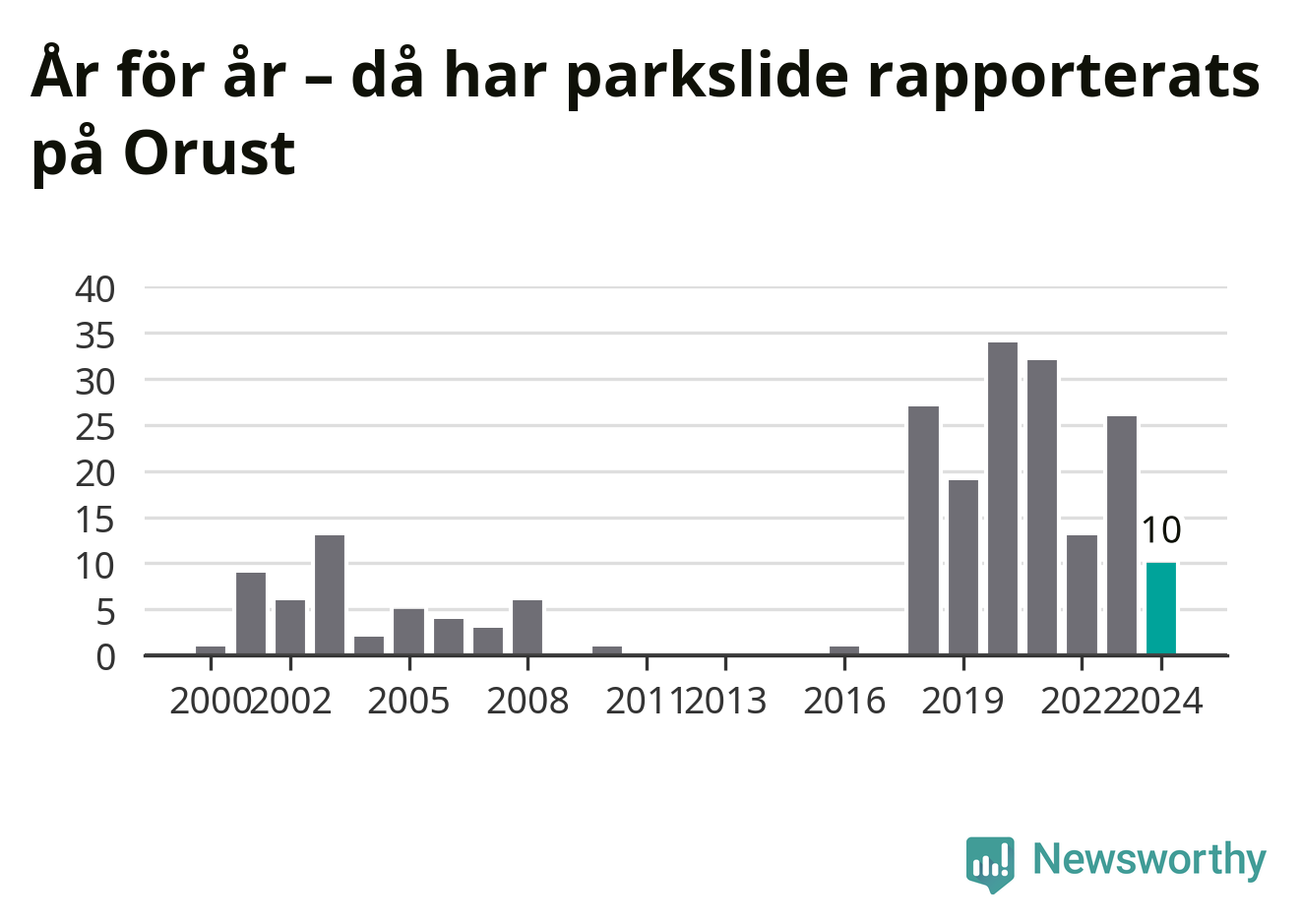 År för år – då har parkslide rapporterats på Orust

40
35
30
25
20
15
10
5
0

10

2000 2002 2005 2008 2011 2013 2016 2019 2022 2024

Newsworthy